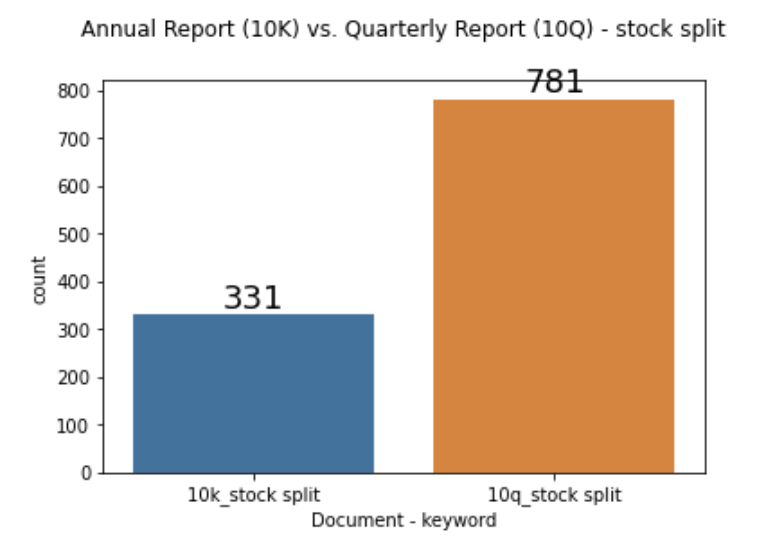 Annual Report (10K) vs. Quarterly Report (10Q) - stock split

800
700
600
500
400
300
200
100
0

count

331
781

10k_stock split
10q_stock split

Document - keyword